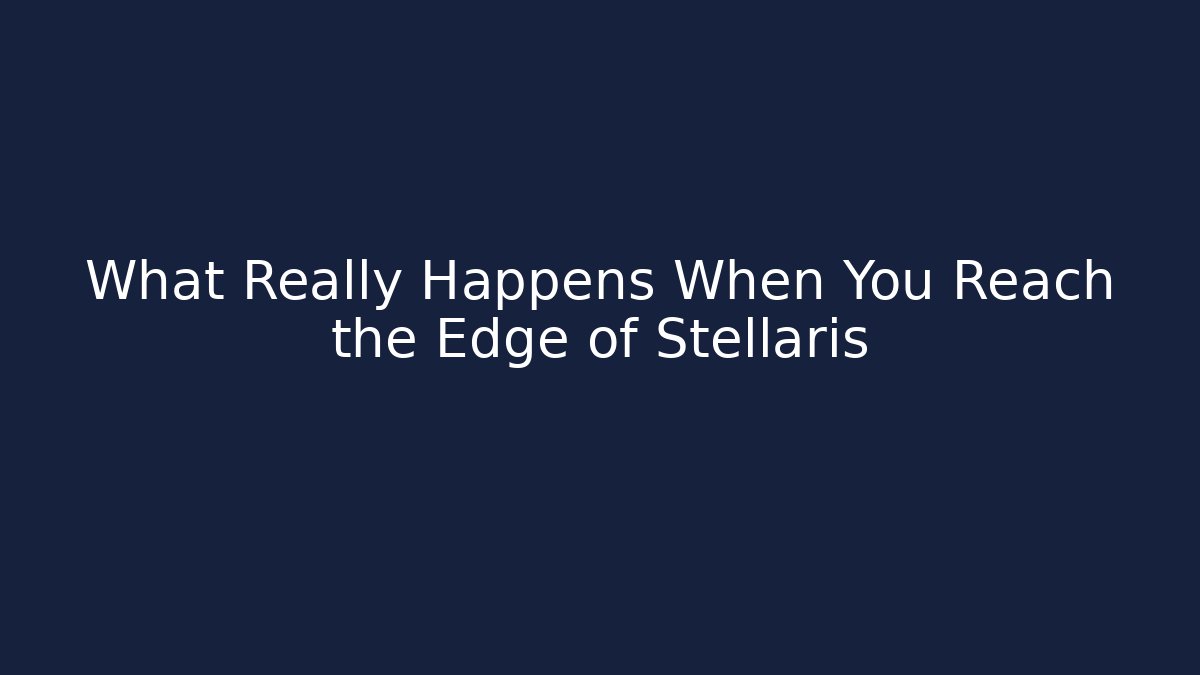 What Really Happens When You Reach the Edge of Stellaris